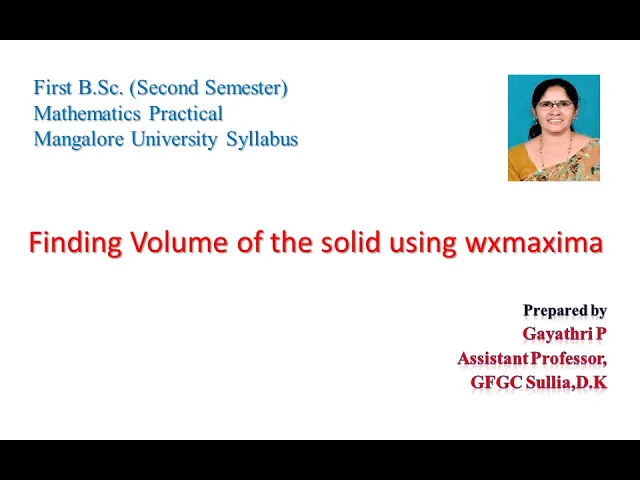 First B.Sc. (Second Semester)
Mathematics Practical
Mangalore University Syllabus

Finding Volume of the solid using wxmaxima

Prepared by
Gayathri P
Assistant Professor,
GFGC Sullia,D.K